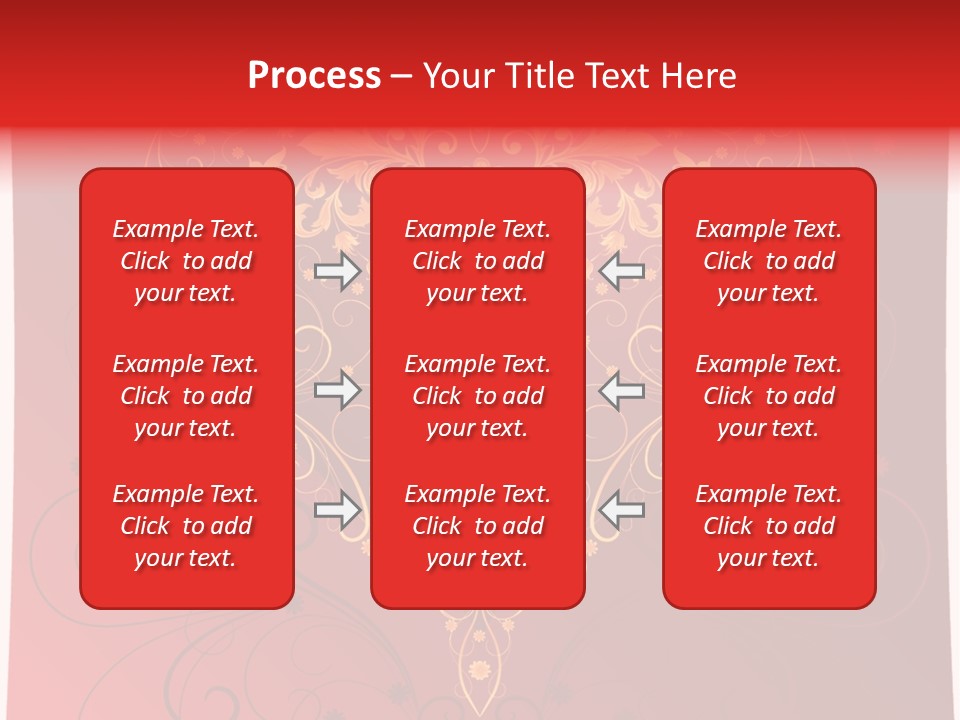 Process – Your Title Text Here

Example Text. Click to add your text.

Example Text. Click to add your text.

Example Text. Click to add your text.

Example Text. Click to add your text.

Example Text. Click to add your text.

Example Text. Click to add your text.

Example Text. Click to add your text.

Example Text. Click to add your text.

Example Text. Click to add your text.